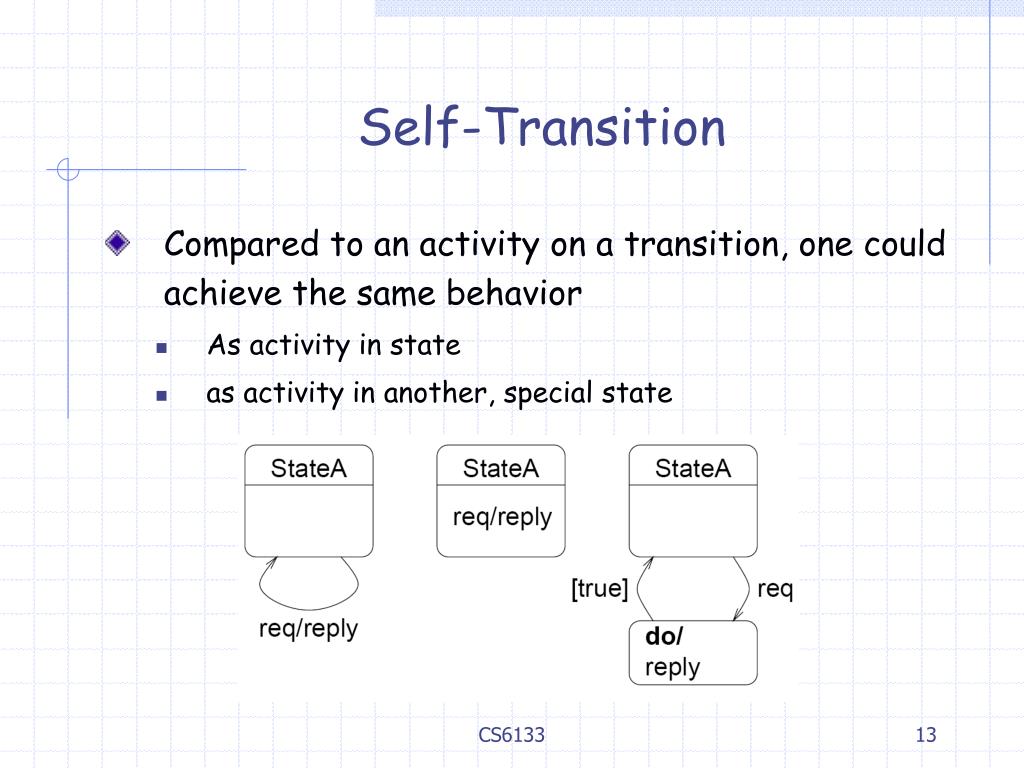 Self-Transition

Compared to an activity on a transition, one could achieve the same behavior

As activity in state

as activity in another, special state

StateA

req/reply

StateA

req/reply

StateA

[true]

req

do/
reply

CS6133

13